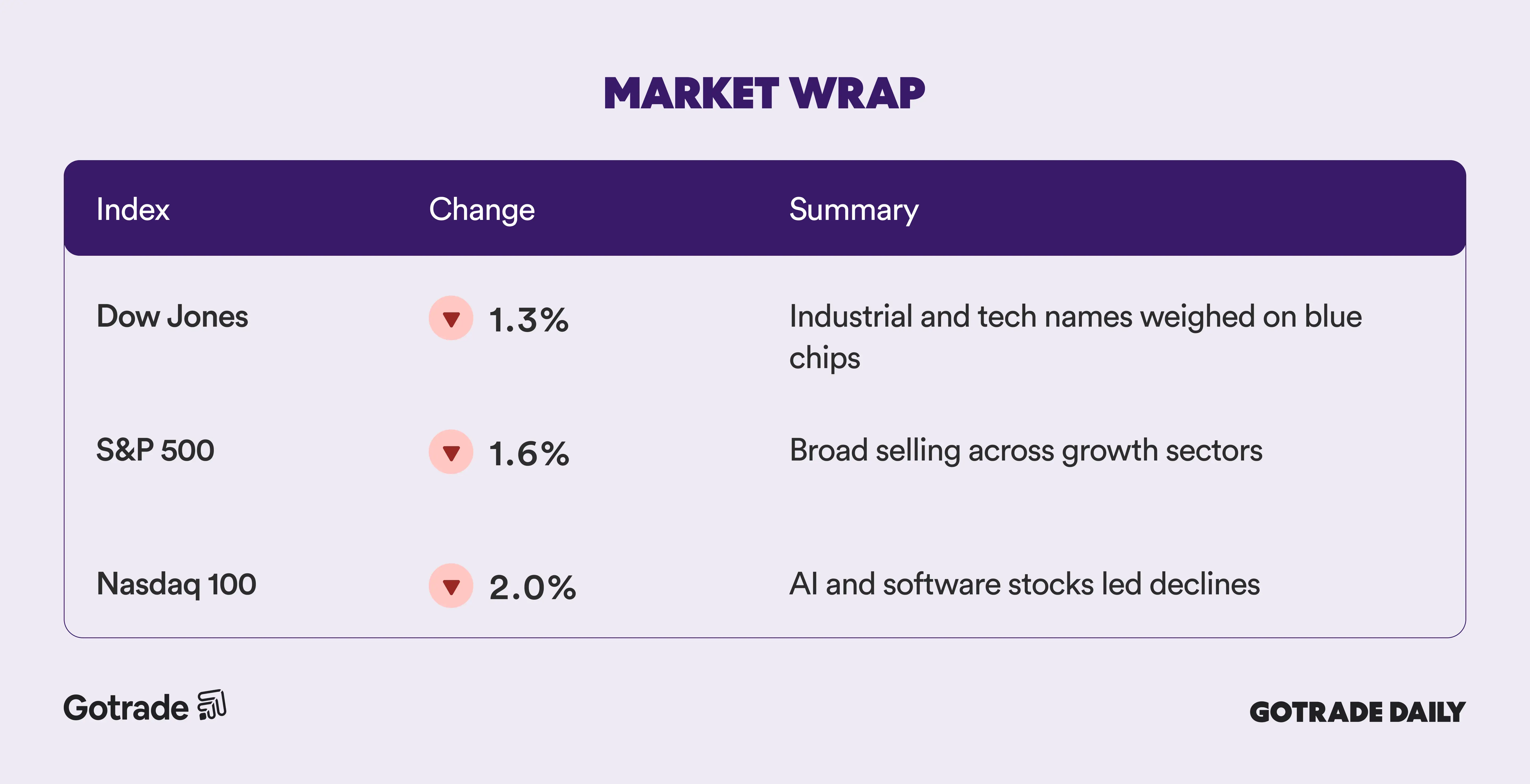 MARKET WRAP

| Index | Change | Summary |
|---|---|---|
| Dow Jones | ▼ 1.3% | Industrial and tech names weighed on blue chips |
| S&P 500 | ▼ 1.6% | Broad selling across growth sectors |
| Nasdaq 100 | ▼ 2.0% | AI and software stocks led declines |

Gotrade

GOTRADE DAILY